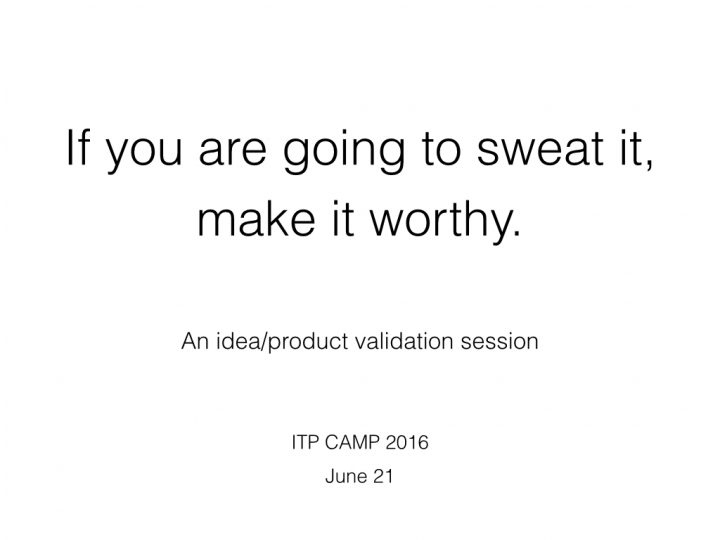 If you are going to sweat it, make it worthy.

An idea/product validation session

ITP CAMP 2016
June 21